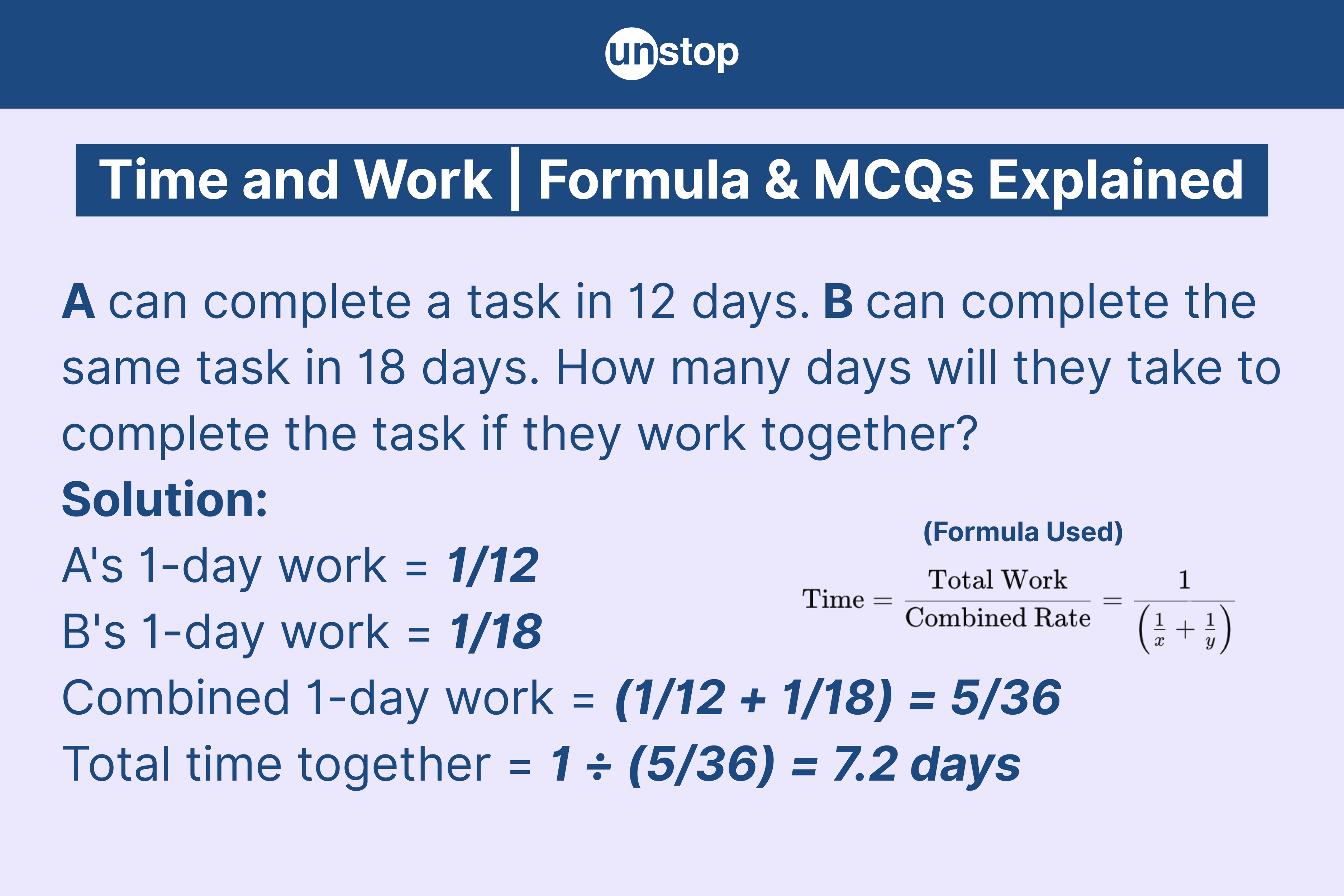 unstop

Time and Work | Formula & MCQs Explained

A can complete a task in 12 days. B can complete the same task in 18 days. How many days will they take to complete the task if they work together?

Solution:

A's 1-day work = 1/12

B's 1-day work = 1/18

Combined 1-day work = (1/12 + 1/18) = 5/36

Total time together = 1 ÷ (5/36) = 7.2 days

(Formula Used)

$\text{Time} = \frac{\text{Total Work}}{\text{Combined Rate}} = \frac{1}{\left(\frac{1}{x} + \frac{1}{y}\right)}$